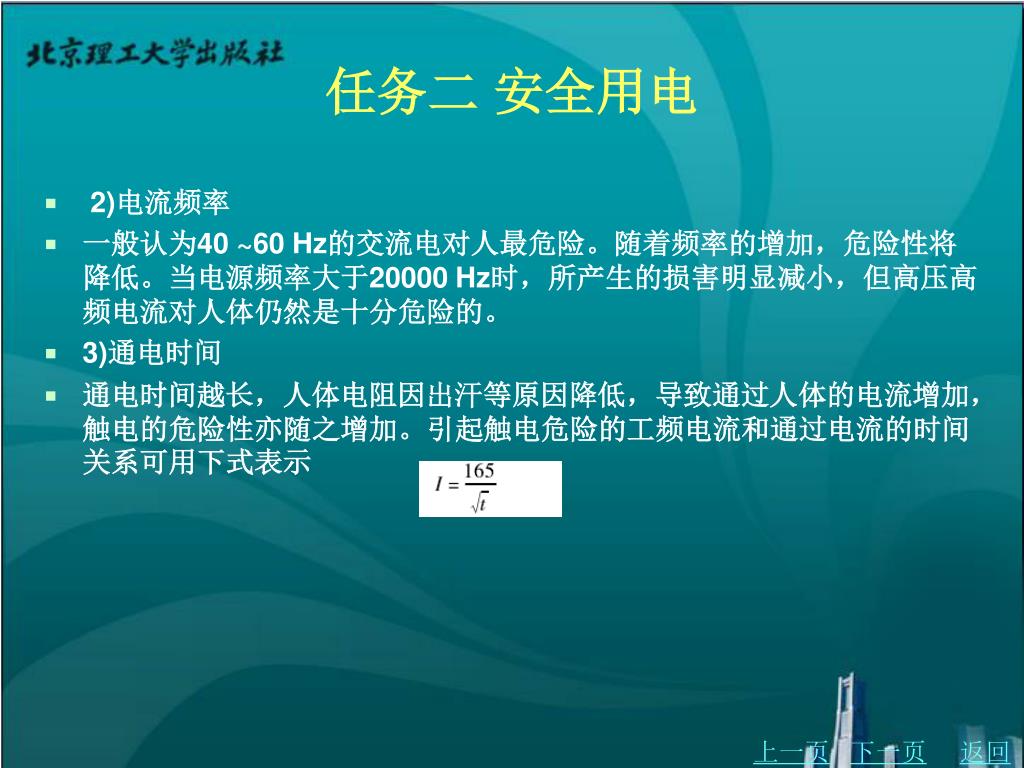 北京理工大学出版社

任务二 安全用电

2)电流频率

一般认为40 ~60 Hz的交流电对人最危险。随着频率的增加，危险性将降低。当电源频率大于20000 Hz时，所产生的损害明显减小，但高压高频电流对人体仍然是十分危险的。

3)通电时间

通电时间越长，人体电阻因出汗等原因降低，导致通过人体的电流增加，触电的危险性亦随之增加。引起触电危险的工频电流和通过电流的时间关系可用下式表示

$I = \frac{165}{\sqrt{t}}$

上一页 下一页 返回